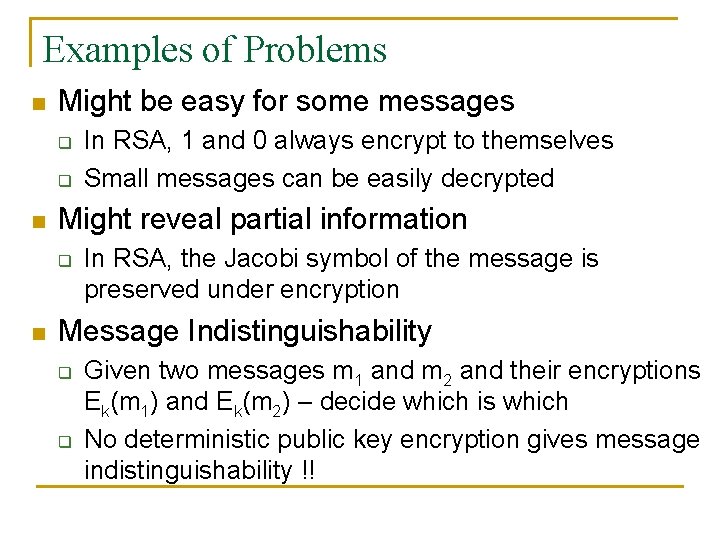 Examples of Problems

Might be easy for some messages

In RSA, 1 and 0 always encrypt to themselves

Small messages can be easily decrypted

Might reveal partial information

In RSA, the Jacobi symbol of the message is preserved under encryption

Message Indistinguishability

Given two messages $m_1$ and $m_2$ and their encryptions $E_k(m_1)$ and $E_k(m_2)$ – decide which is which

No deterministic public key encryption gives message indistinguishability !!